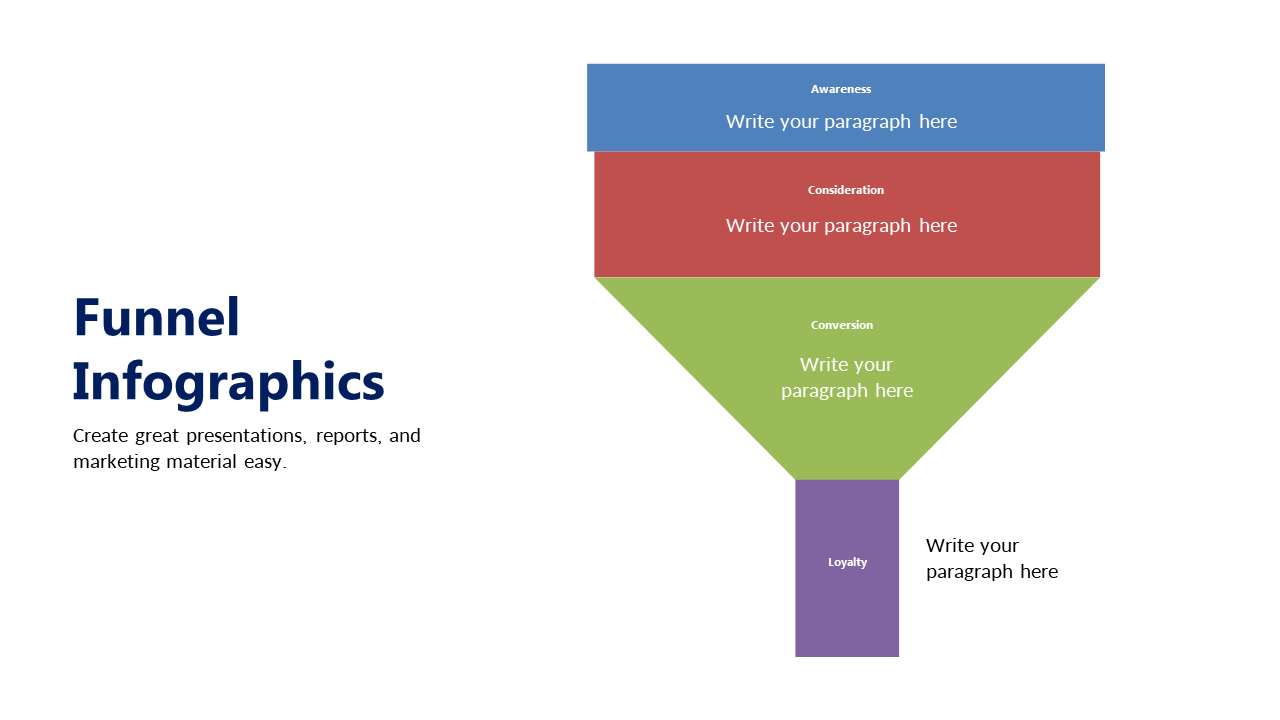 Funnel Infographics

Create great presentations, reports, and marketing material easy.

Awareness

Write your paragraph here

Consideration

Write your paragraph here

Conversion

Write your paragraph here

Loyalty

Write your paragraph here